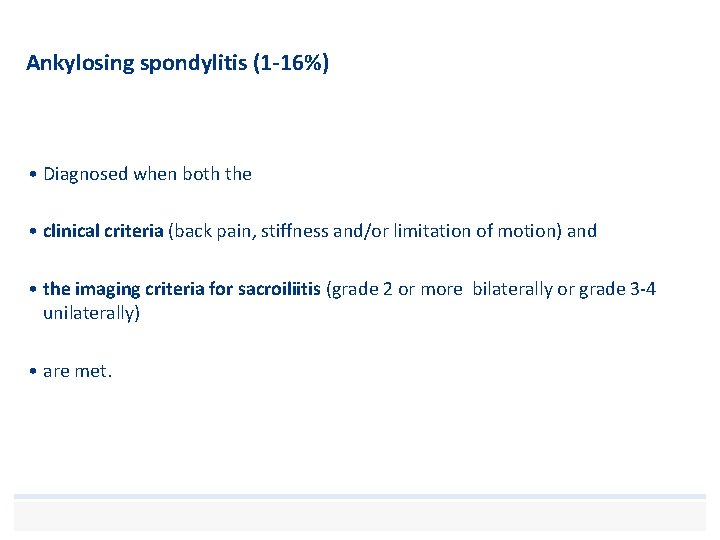 Ankylosing spondylitis (1-16%)

• Diagnosed when both the

• clinical criteria (back pain, stiffness and/or limitation of motion) and

• the imaging criteria for sacroiliitis (grade 2 or more bilaterally or grade 3-4 unilaterally)

• are met.